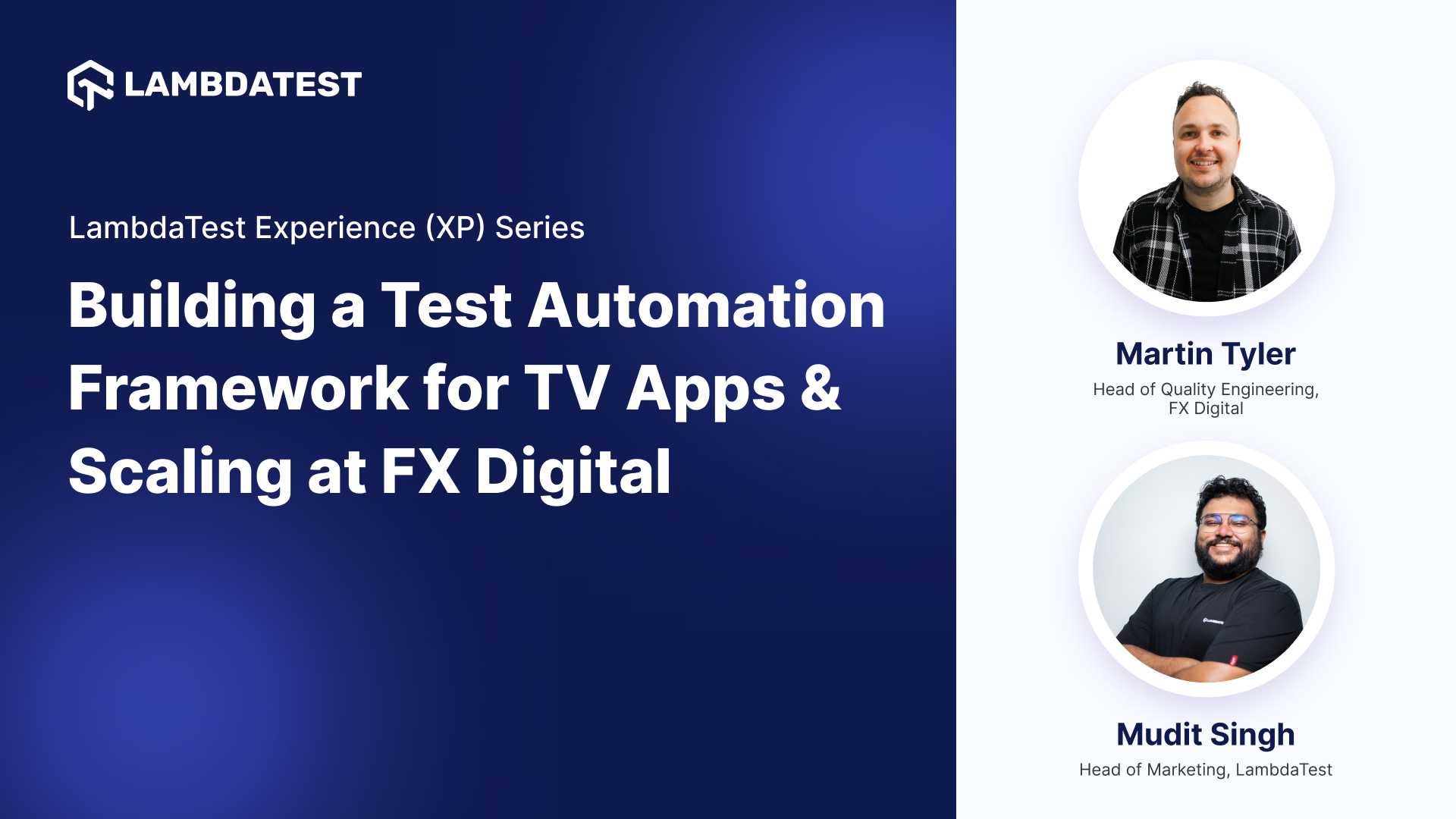 LAMBDATEST

LambdaTest Experience (XP) Series

Building a Test Automation Framework for TV Apps & Scaling at FX Digital

Martin Tyler
Head of Quality Engineering, FX Digital

Mudit Singh
Head of Marketing, LambdaTest